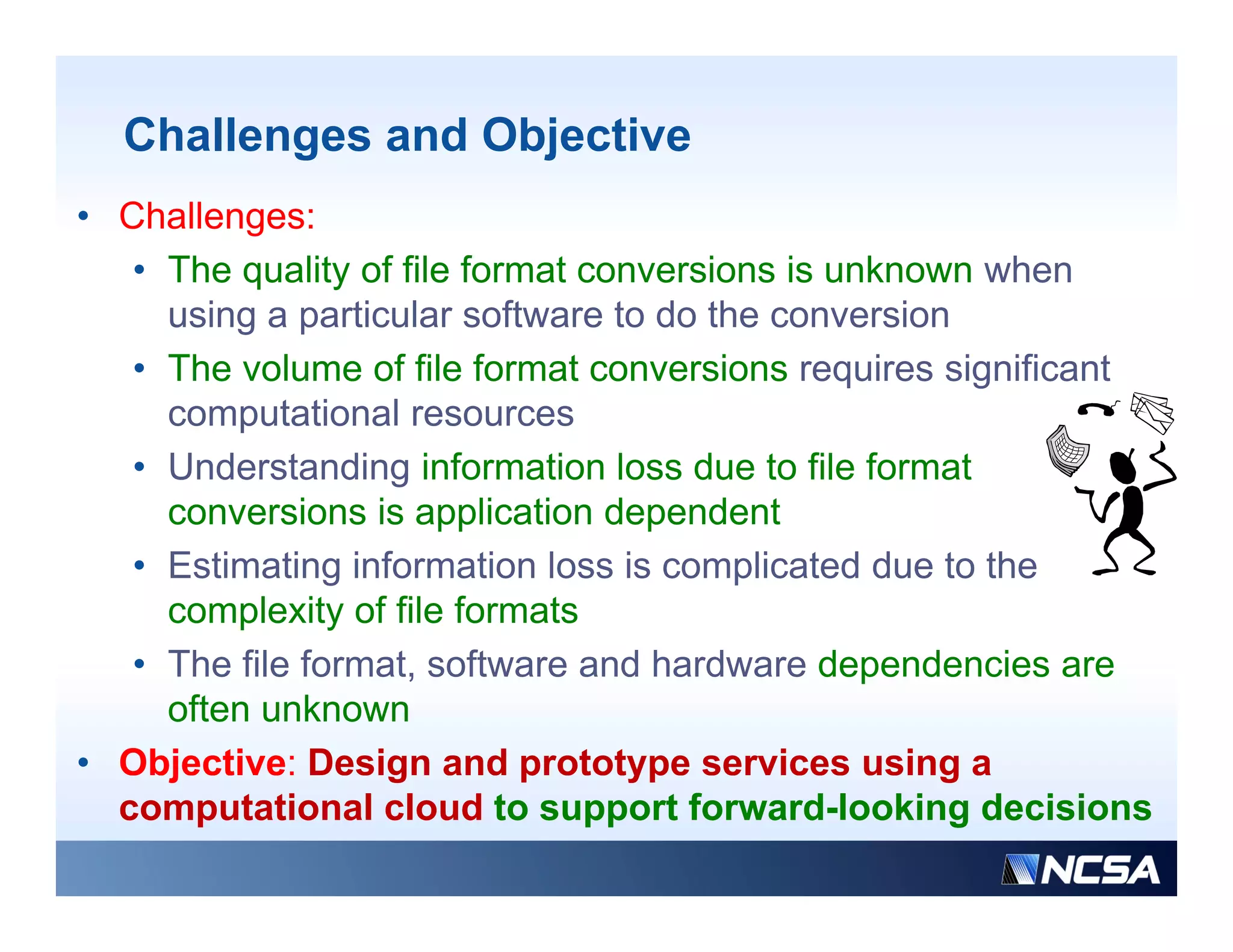 Challenges and Objective

• Challenges:
  • The quality of file format conversions is unknown when using a particular software to do the conversion
  • The volume of file format conversions requires significant computational resources
  • Understanding information loss due to file format conversions is application dependent
  • Estimating information loss is complicated due to the complexity of file formats
  • The file format, software and hardware dependencies are often unknown
• Objective: Design and prototype services using a computational cloud to support forward-looking decisions

NCSA